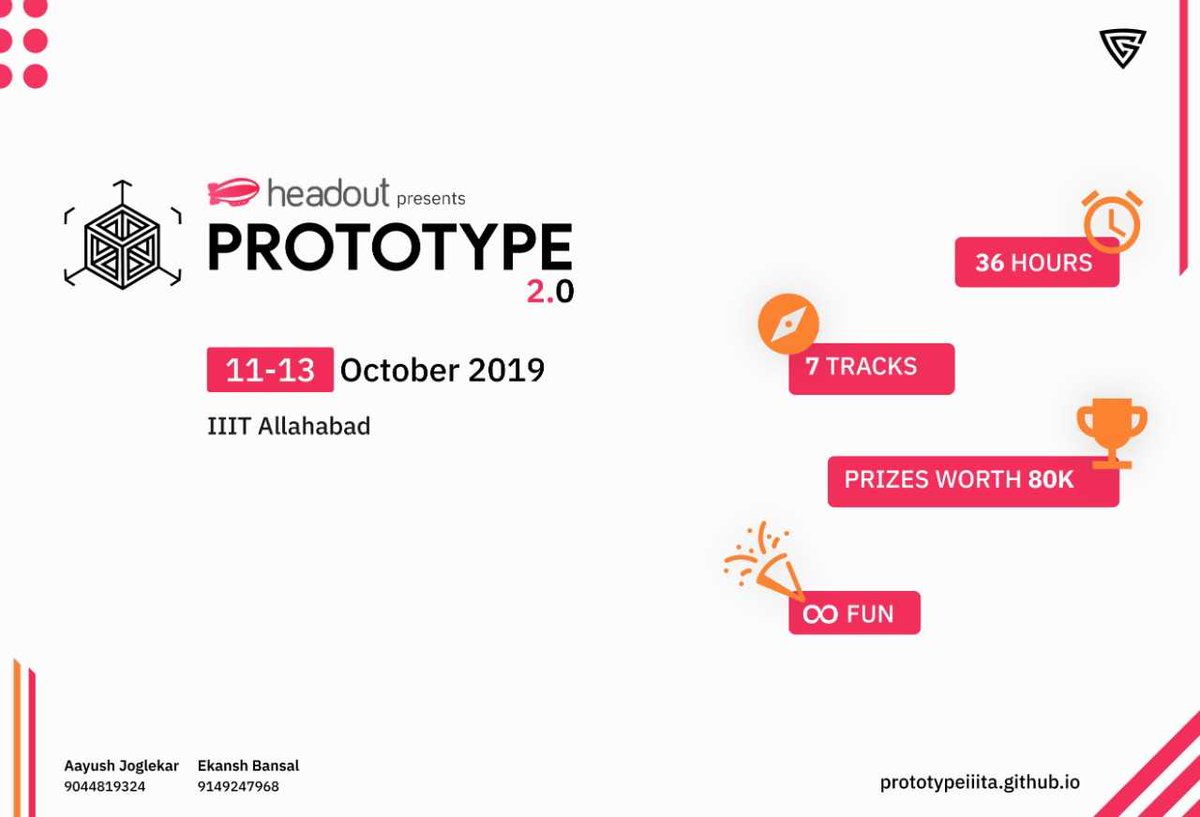 headout presents
PROTOTYPE
2.0

11-13 October 2019

IIIT Allahabad

36 HOURS

7 TRACKS

PRIZES WORTH 80K

∞ FUN

Aayush Joglekar
9044819324

Ekansh Bansal
9149247968

prototypeiiita.github.io